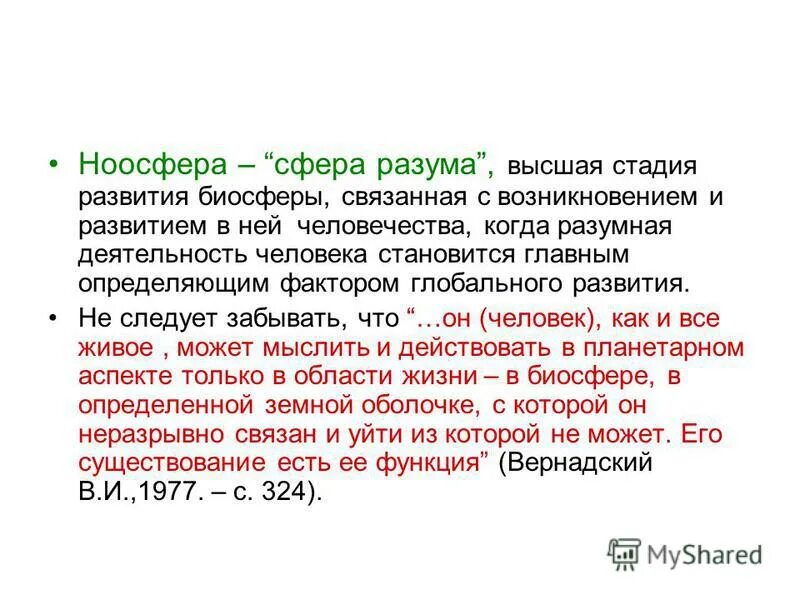 • Ноосфера – “сфера разума”, высшая стадия развития биосферы, связанная с возникновением и развитием в ней человечества, когда разумная деятельность человека становится главным определяющим фактором глобального развития.

• Не следует забывать, что “…он (человек), как и все живое , может мыслить и действовать в планетарном аспекте только в области жизни – в биосфере, в определенной земной оболочке, с которой он неразрывно связан и уйти из которой не может. Его существование есть ее функция” (Вернадский В.И.,1977. – с. 324).

MyShared